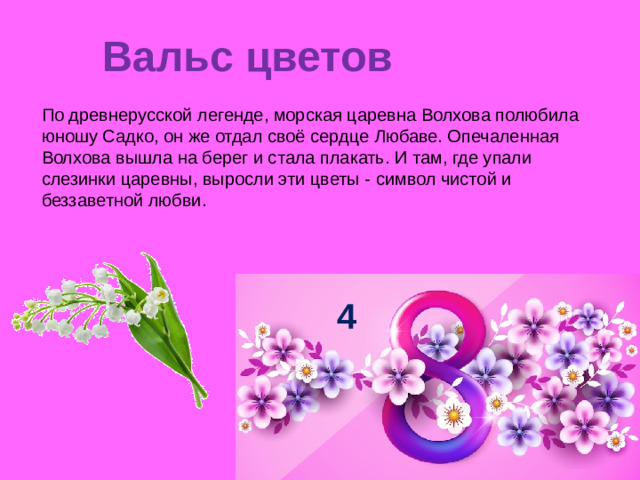 Вальс цветов

По древнерусской легенде, морская царевна Волхова полюбила юношу Садко, он же отдал своё сердце Любаве. Опечаленная Волхова вышла на берег и стала плакать. И там, где упали слезинки царевны, выросли эти цветы - символ чистой и беззаветной любви.

4

8